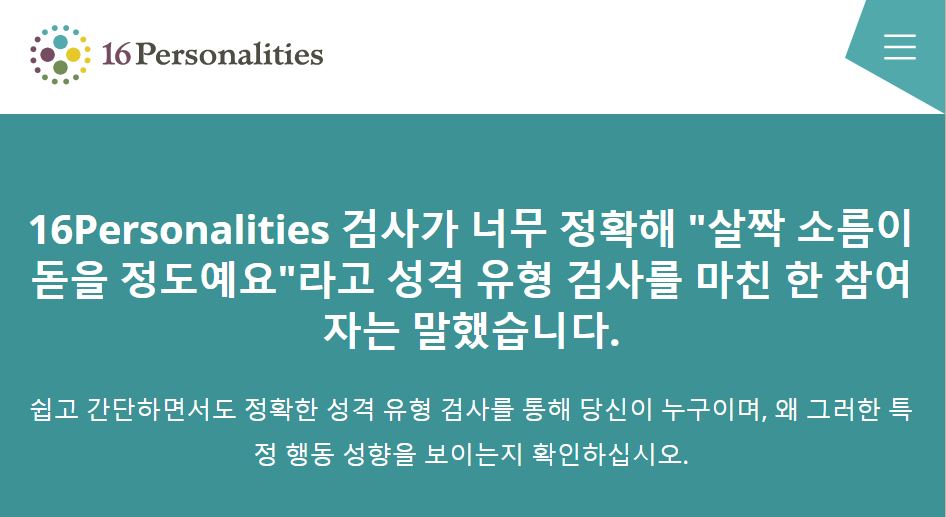 16Personalities

16Personalities 검사가 너무 정확해 "살짝 소름이 돋을 정도예요"라고 성격 유형 검사를 마친 한 참여자는 말했습니다.

쉽고 간단하면서도 정확한 성격 유형 검사를 통해 당신이 누구이며, 왜 그러한 특정 행동 성향을 보이는지 확인하십시오.